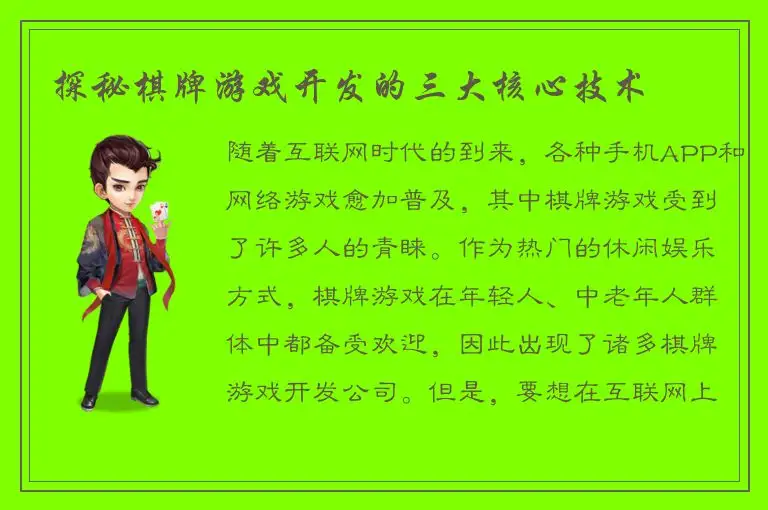 探秘棋牌游戏开发的三大核心技术

随着互联网时代的到来，各种手机APP和网络游戏愈加普及，其中棋牌游戏受到了许多人的青睐。作为热门的休闲娱乐方式，棋牌游戏在年轻人、中老年人群体中都备受欢迎，因此出现了诸多棋牌游戏开发公司。但是，要想在互联网上